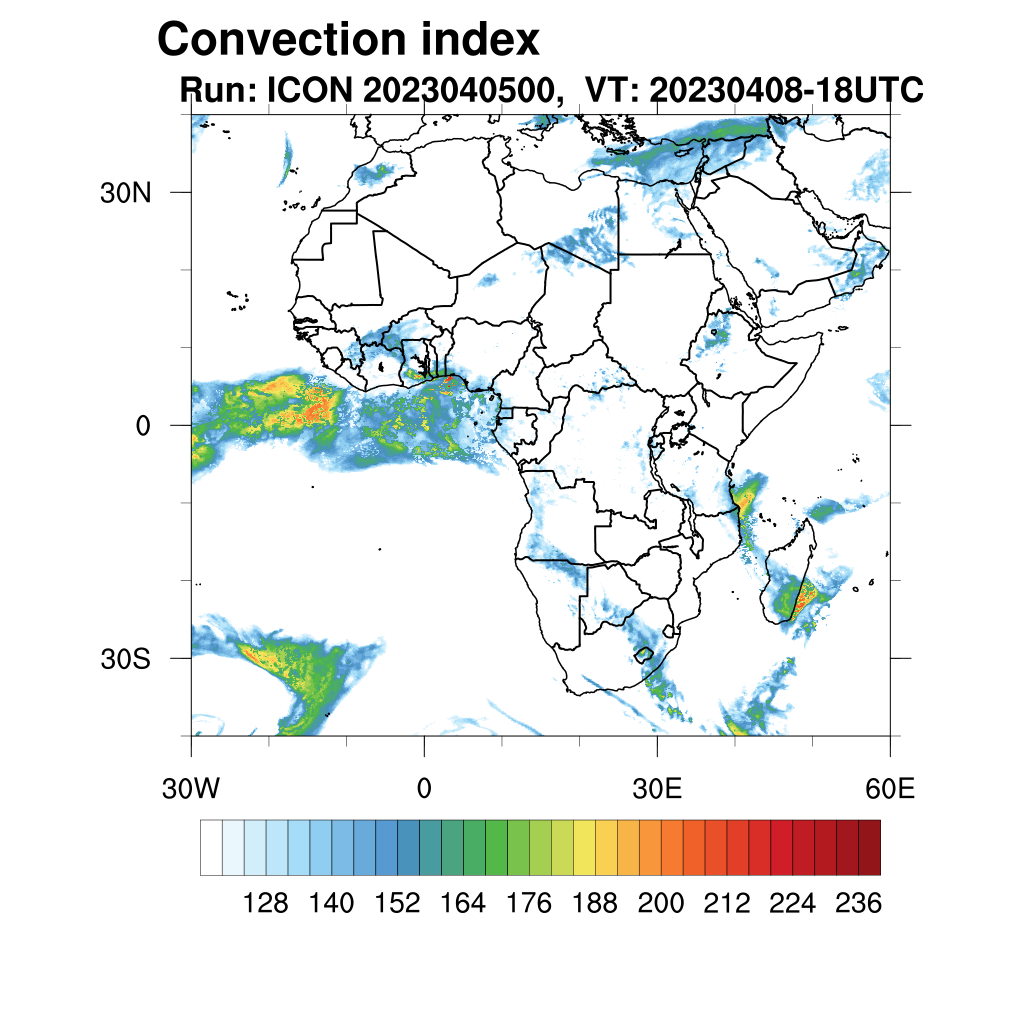 Convection index
Run: ICON 2023040500, VT: 20230408-18UTC

30N
0
30S

30W
0
30E
60E

128 140 152 164 176 188 200 212 224 236